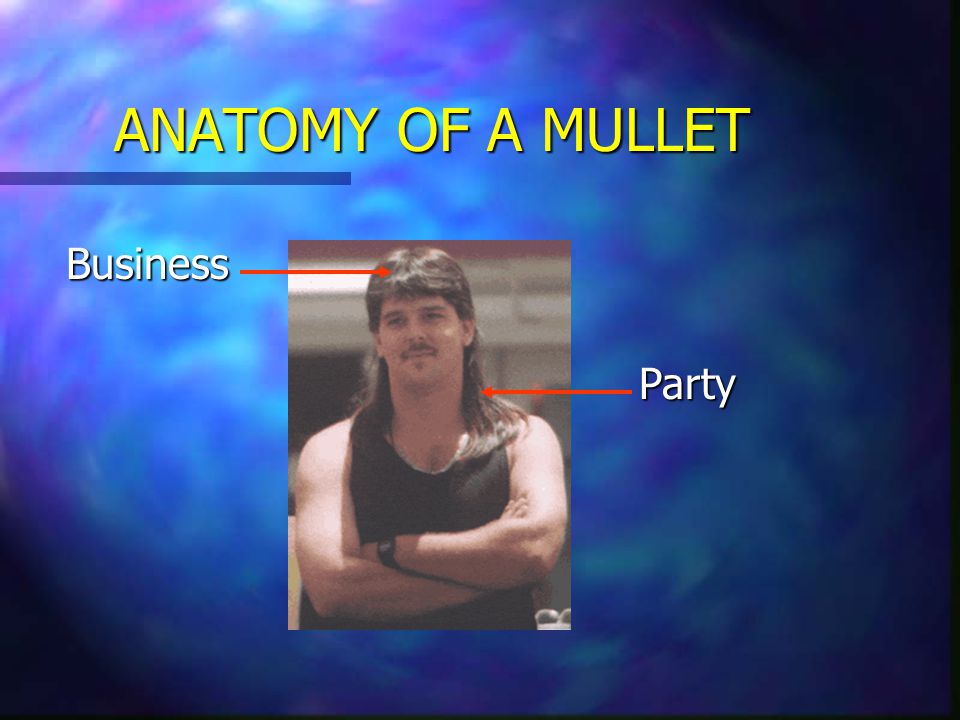 ANATOMY OF A MULLET

Business

Party